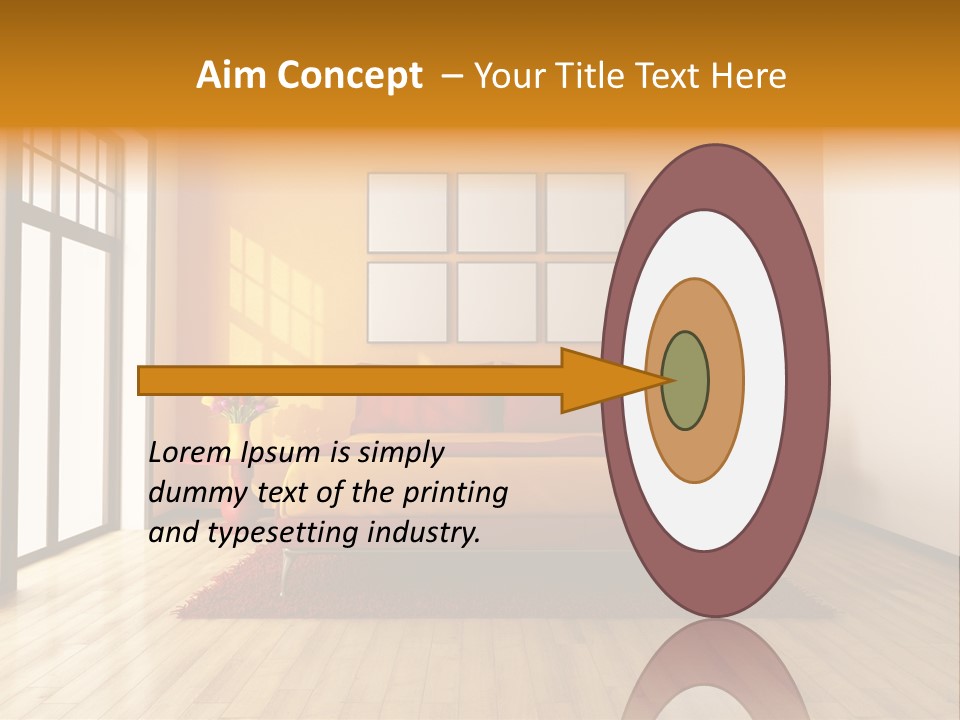 Aim Concept – Your Title Text Here

Lorem Ipsum is simply dummy text of the printing and typesetting industry.